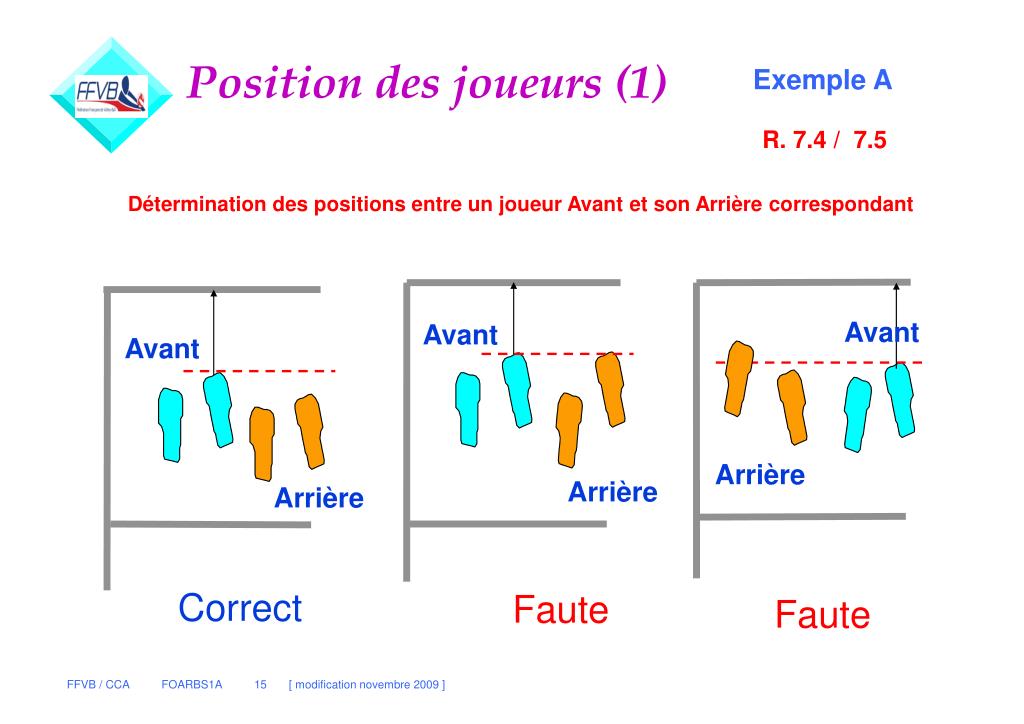 FFVB

Position des joueurs (1)

Exemple A

R. 7.4 / 7.5

Détermination des positions entre un joueur Avant et son Arrière correspondant

Avant

Arrière

Correct

Avant

Arrière

Faute

Avant

Arrière

Faute

FFVB / CCA FOARBS1A 15 [ modification novembre 2009 ]